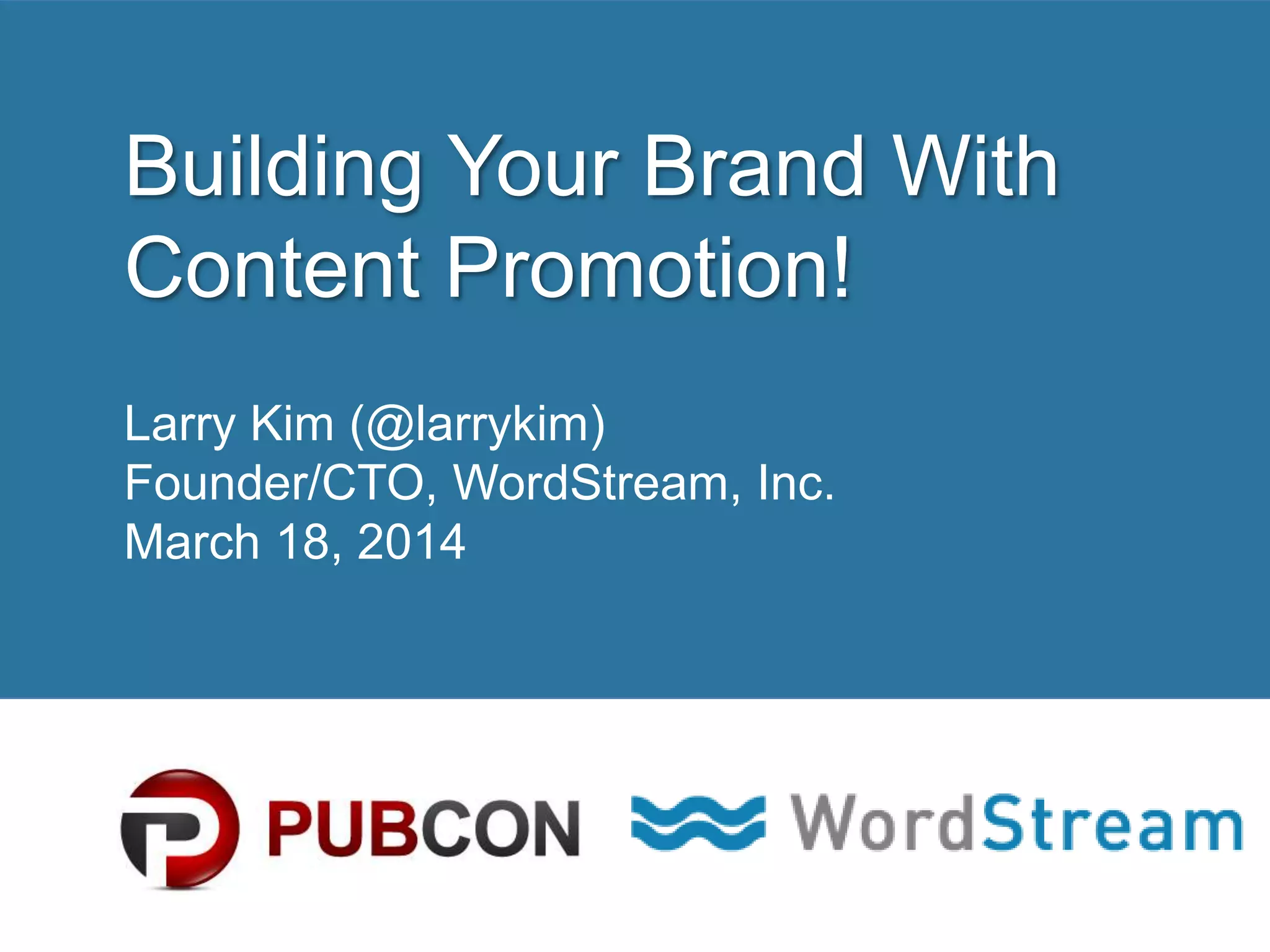 Building Your Brand With Content Promotion!

Larry Kim (@larrykim)
Founder/CTO, WordStream, Inc.
March 18, 2014

PUBCON WordStream